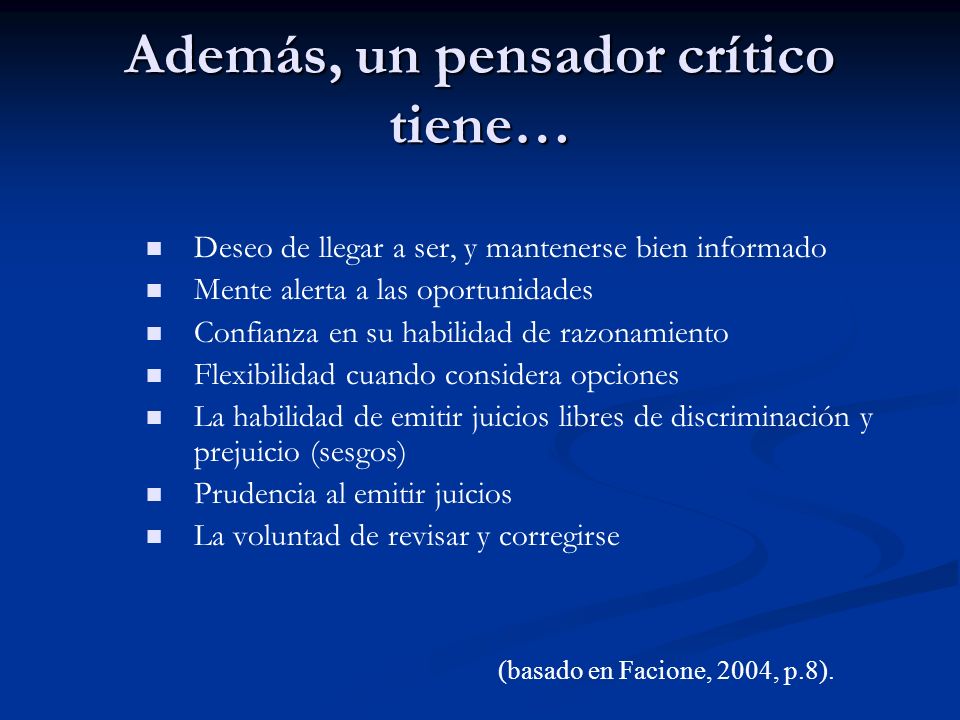 Además, un pensador crítico tiene…

- Deseo de llegar a ser, y mantenerse bien informado
- Mente alerta a las oportunidades
- Confianza en su habilidad de razonamiento
- Flexibilidad cuando considera opciones
- La habilidad de emitir juicios libres de discriminación y prejuicio (sesgos)
- Prudencia al emitir juicios
- La voluntad de revisar y corregirse

(basado en Facione, 2004, p.8).